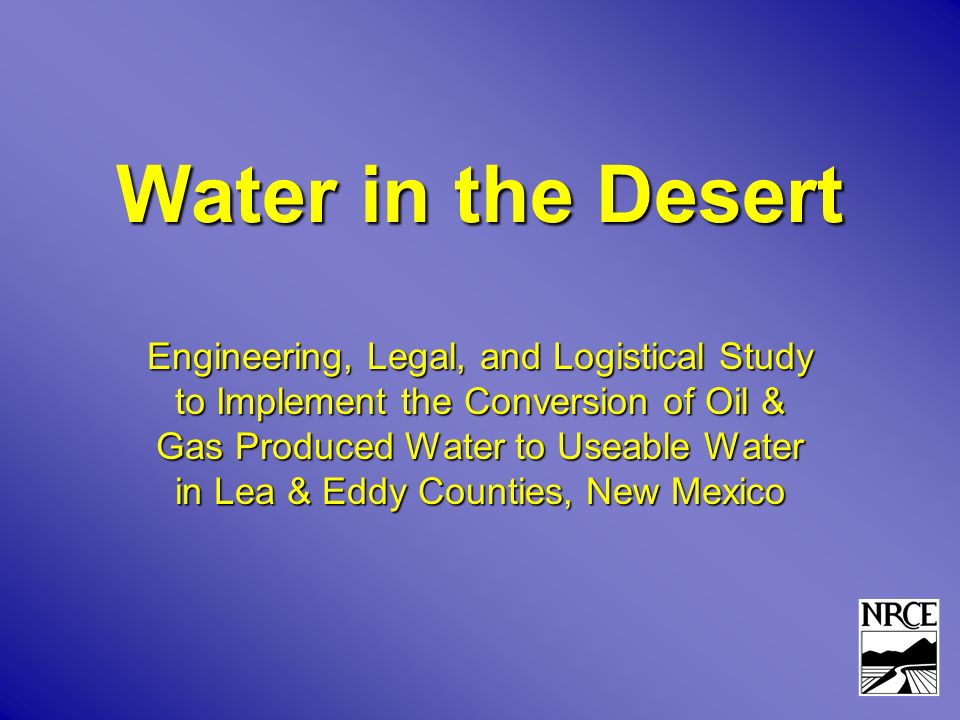 Water in the Desert

Engineering, Legal, and Logistical Study to Implement the Conversion of Oil & Gas Produced Water to Useable Water in Lea & Eddy Counties, New Mexico

NRCE